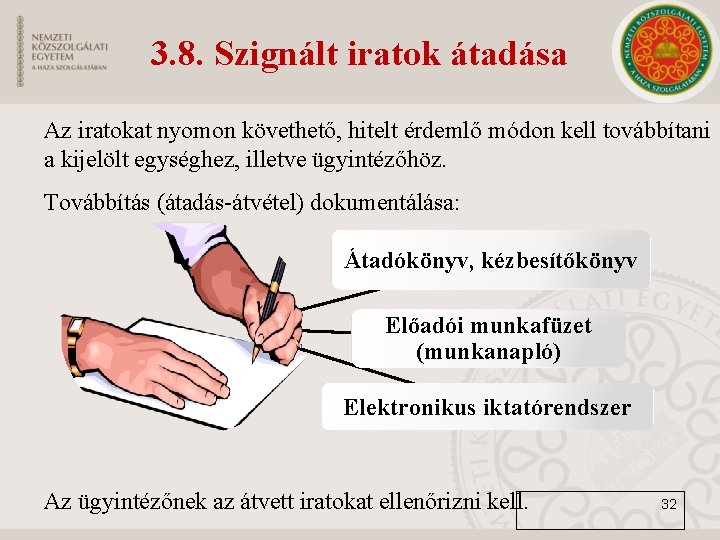 NEMZETI KÖZSZOLGÁLATI EGYETEM
A HAZA SZOLGÁLATÁBAN

3.8. Szignált iratok átadása

NEMZETI KÖZSZOLGÁLATI EGYETEM
A HAZA SZOLGÁLATÁBAN

Az iratokat nyomon követhető, hitelt érdemlő módon kell továbbítani a kijelölt egységhez, illetve ügyintézőhöz.

Továbbítás (átadás-átvétel) dokumentálása:

Átadókönyv, kézbesítőkönyv

Előadói munkafüzet (munkanapló)

Elektronikus iktatórendszer

Az ügyintézőnek az átvett iratokat ellenőrizni kell.

32